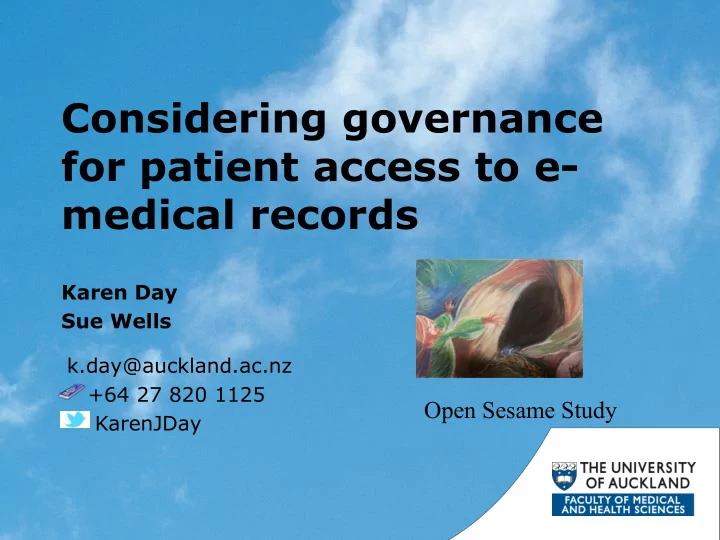 Considering governance for patient access to e-medical records

Karen Day
Sue Wells

k.day@auckland.ac.nz
+64 27 820 1125
KarenJDay

Open Sesame Study

THE UNIVERSITY OF AUCKLAND
FACULTY OF MEDICAL AND HEALTH SCIENCES